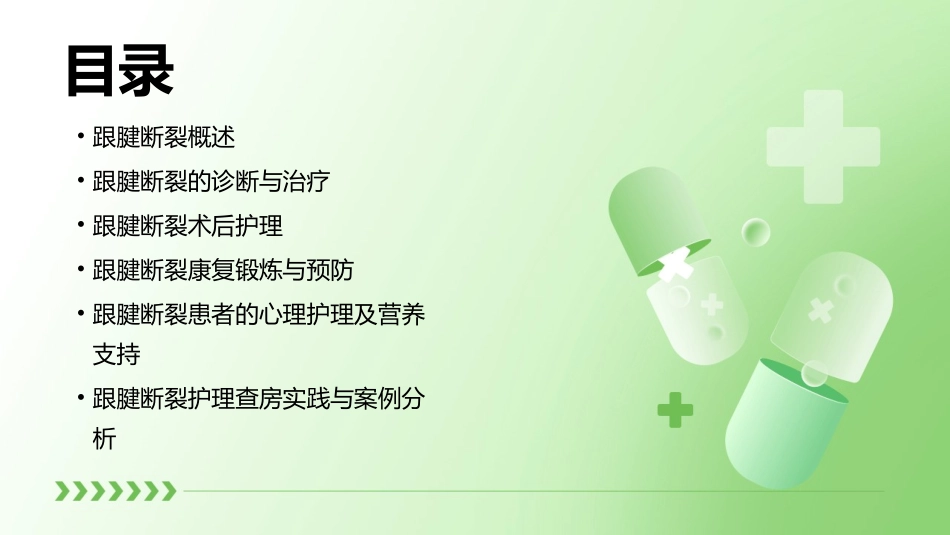 目录

• 跟腱断裂概述
• 跟腱断裂的诊断与治疗
• 跟腱断裂术后护理
• 跟腱断裂康复锻炼与预防
• 跟腱断裂患者的心理护理及营养支持
• 跟腱断裂护理查房实践与案例分析